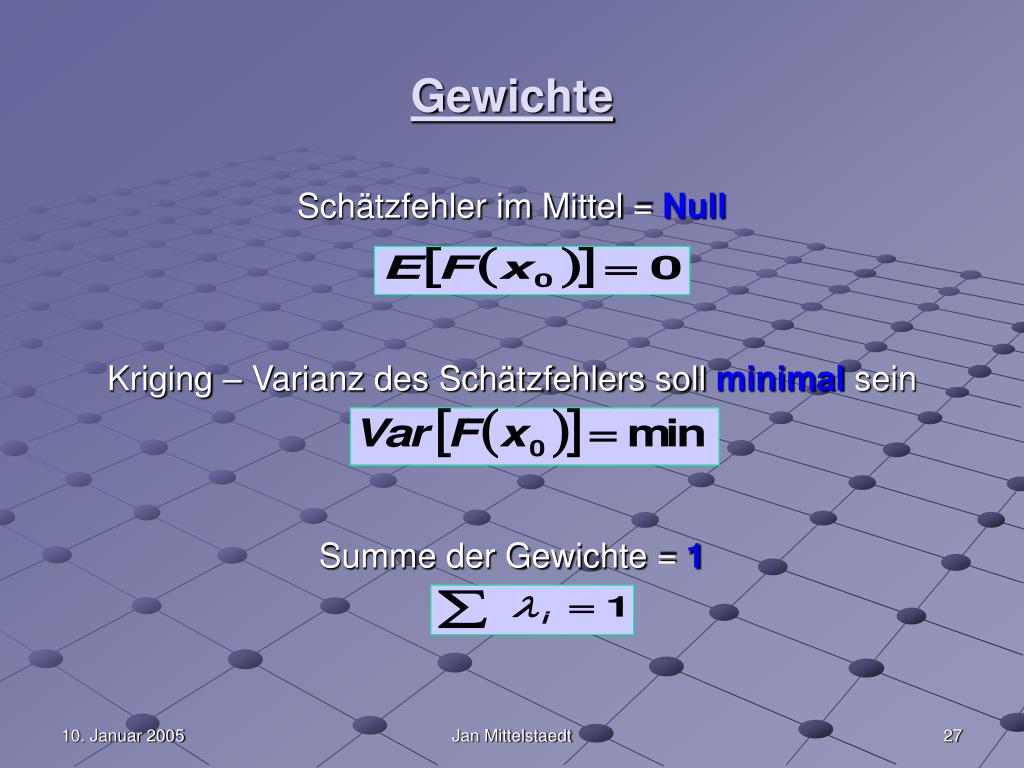 Gewichte

Schätzfehler im Mittel = Null

$E[F(x_0)] = 0$

Kriging – Varianz des Schätzfehlers soll minimal sein

$Var[F(x_0)] = \min$

Summe der Gewichte = 1

$\sum \lambda_i = 1$

10. Januar 2005

Jan Mittelstaedt

27